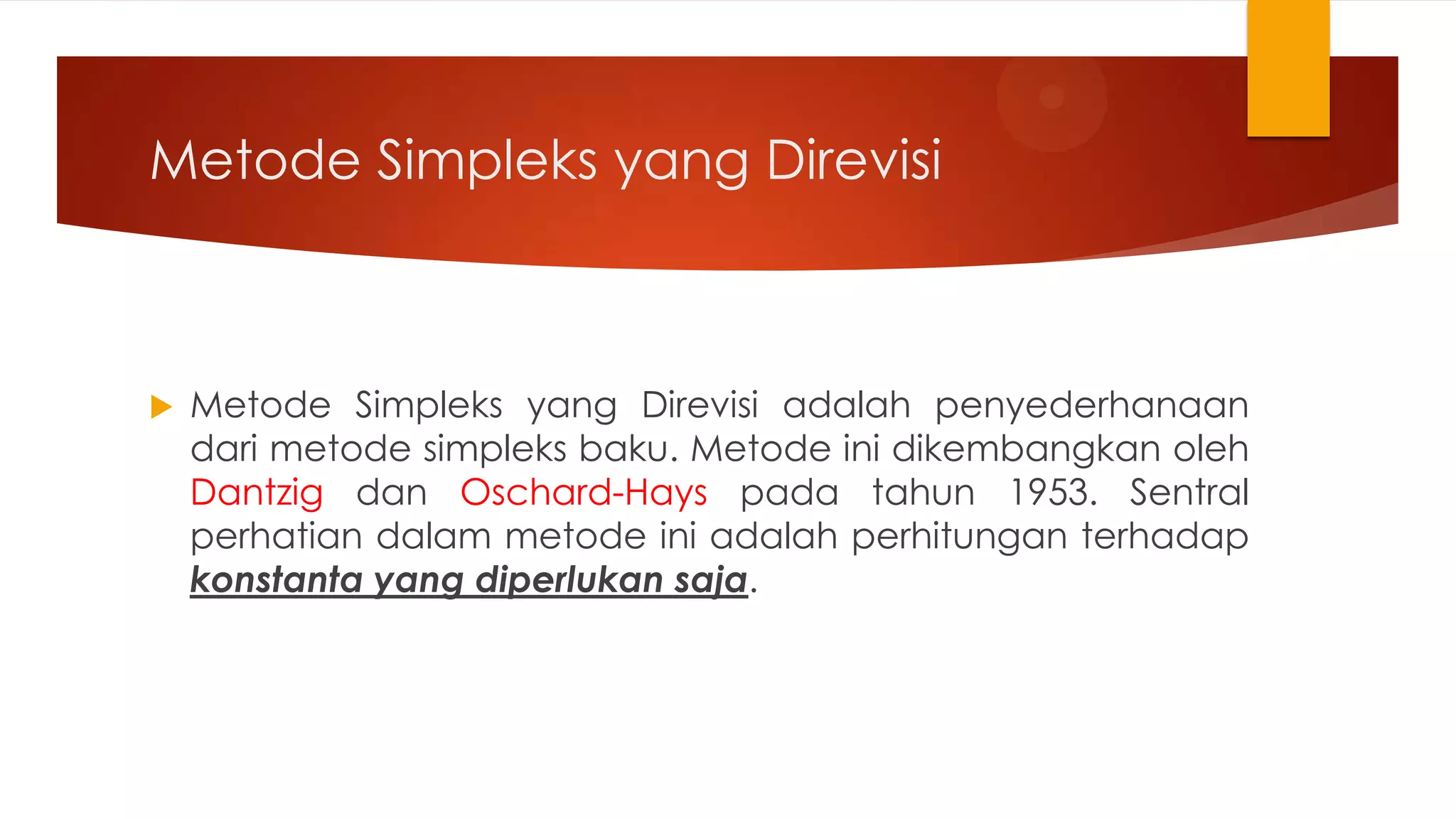 Metode Simpleks yang Direvisi

Metode Simpleks yang Direvisi adalah penyederhanaan dari metode simpleks baku. Metode ini dikembangkan oleh Dantzig dan Oschard-Hays pada tahun 1953. Sentral perhatian dalam metode ini adalah perhitungan terhadap konstanta yang diperlukan saja.